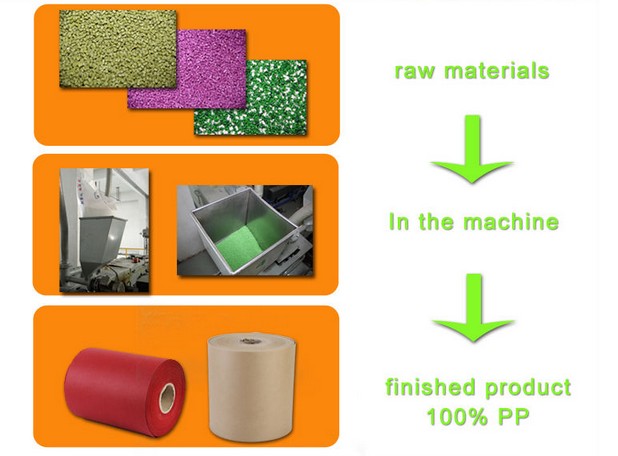 raw materials

In the machine

finished product
100% PP